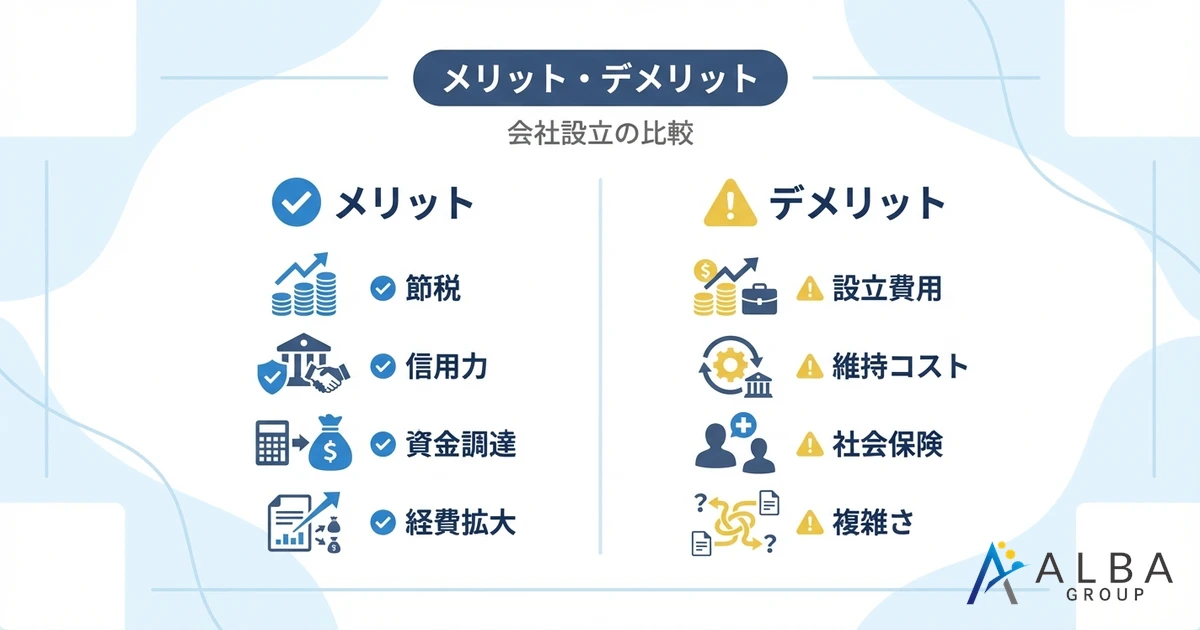 メリット・デメリット

会社設立の比較

メリット

節税

信用力

資金調達

経費拡大

デメリット

設立費用

維持コスト

社会保険

複雑さ

ALBA GROUP